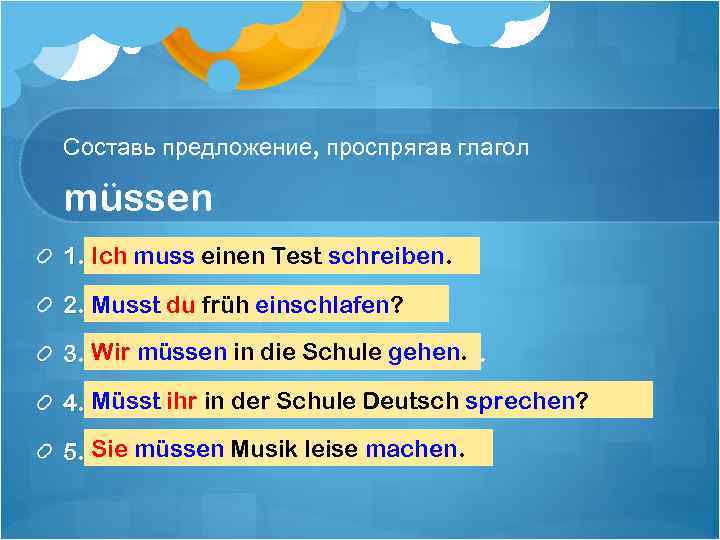 Составь предложение, проспрягав глагол

müssen

1. Ich muss einen Test schreiben.

2. Musst du früh einschlafen?

3. Wir müssen in die Schule gehen.

4. Müsst ihr in der Schule Deutsch sprechen?

5. Sie müssen Musik leise machen.